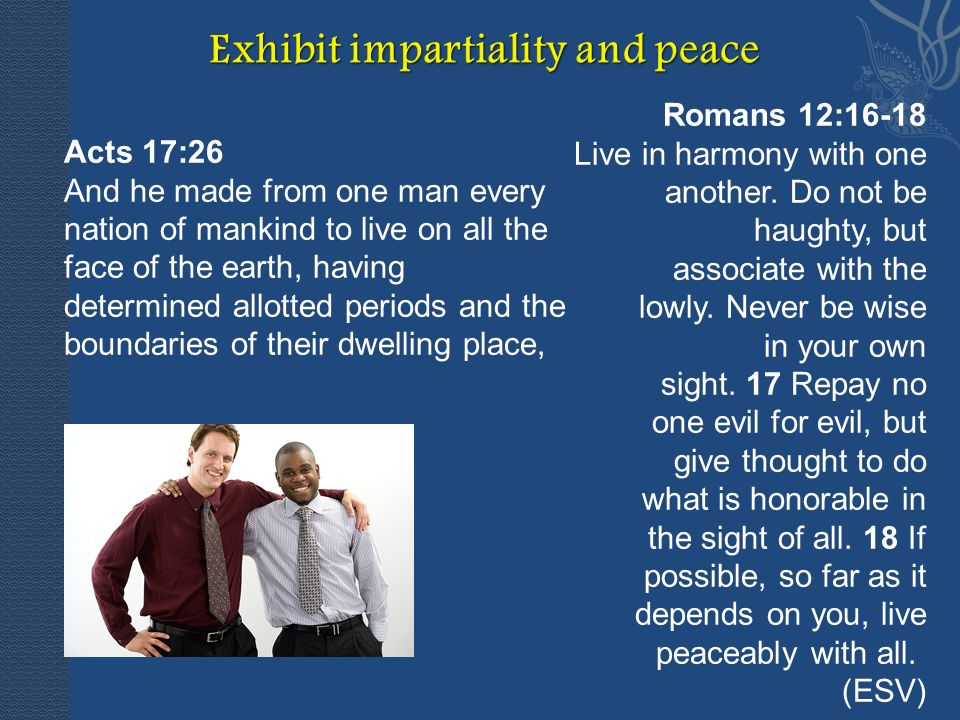 Exhibit impartiality and peace

Acts 17:26
And he made from one man every nation of mankind to live on all the face of the earth, having determined allotted periods and the boundaries of their dwelling place,

Romans 12:16-18
Live in harmony with one another. Do not be haughty, but associate with the lowly. Never be wise in your own sight. 17 Repay no one evil for evil, but give thought to do what is honorable in the sight of all. 18 If possible, so far as it depends on you, live peaceably with all.
(ESV)